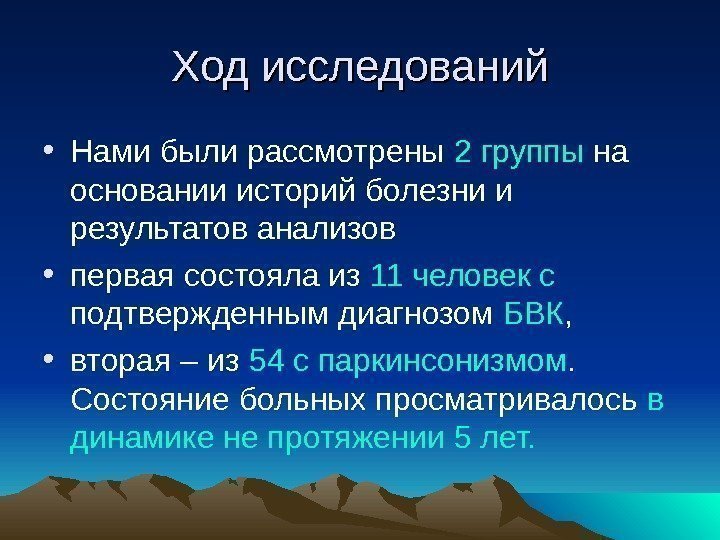 Ход исследований

• Нами были рассмотрены 2 группы на основании историй болезни и результатов анализов

• первая состояла из 11 человек с подтвержденным диагнозом БВК,

• вторая – из 54 с паркинсонизмом. Состояние больных просматривалось в динамике не протяжении 5 лет.